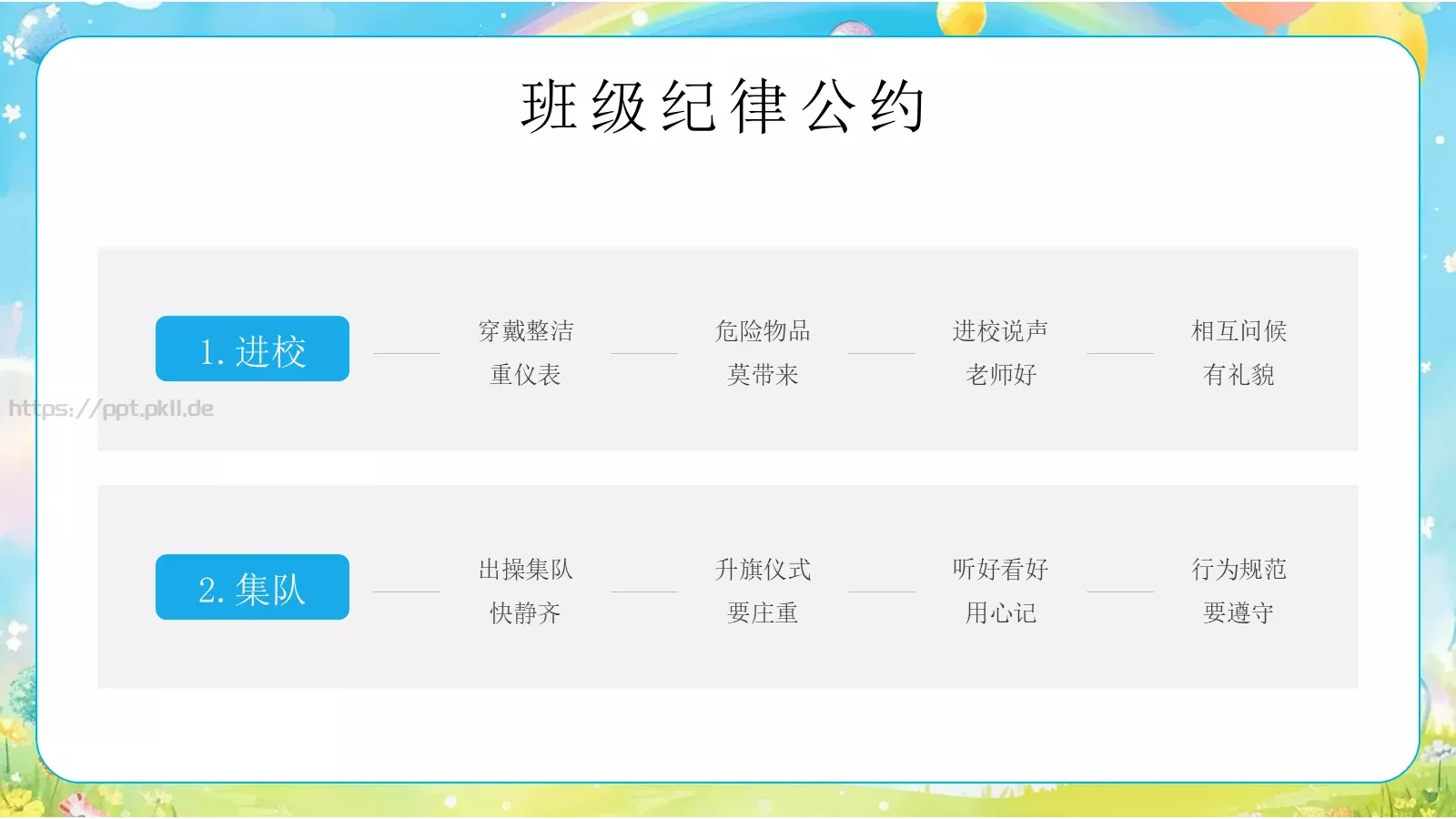 班级纪律公约

1. 进校

穿戴整洁
重仪表

危险物品
莫带来

进校说声
老师好

相互问候
有礼貌

https://ppt.pkll.de

2. 集队

出操集队
快静齐

升旗仪式
要庄重

听好看好
用心记

行为规范
要遵守